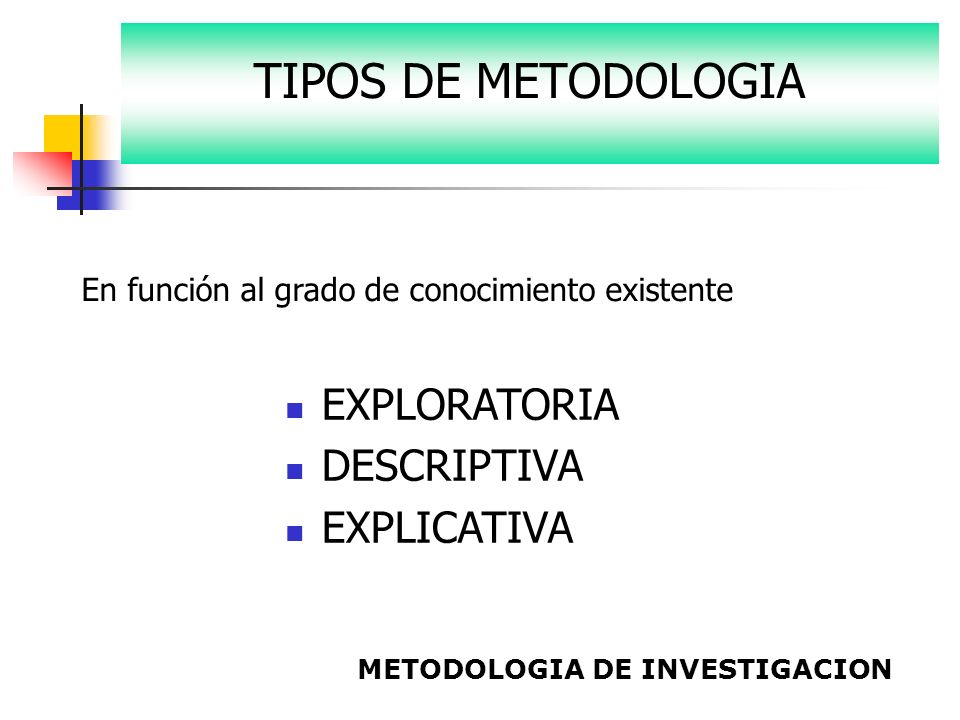 TIPOS DE METODOLOGIA

En función al grado de conocimiento existente

- EXPLORATORIA
- DESCRIPTIVA
- EXPLICATIVA

METODOLOGIA DE INVESTIGACION